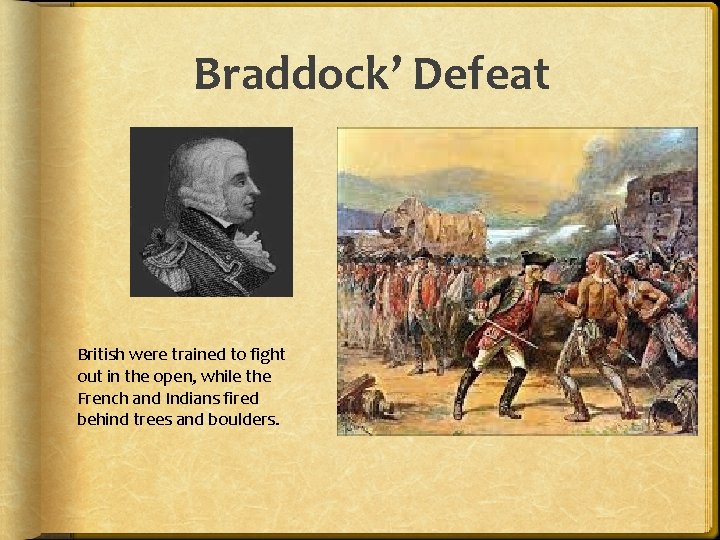 Braddock' Defeat

British were trained to fight out in the open, while the French and Indians fired behind trees and boulders.